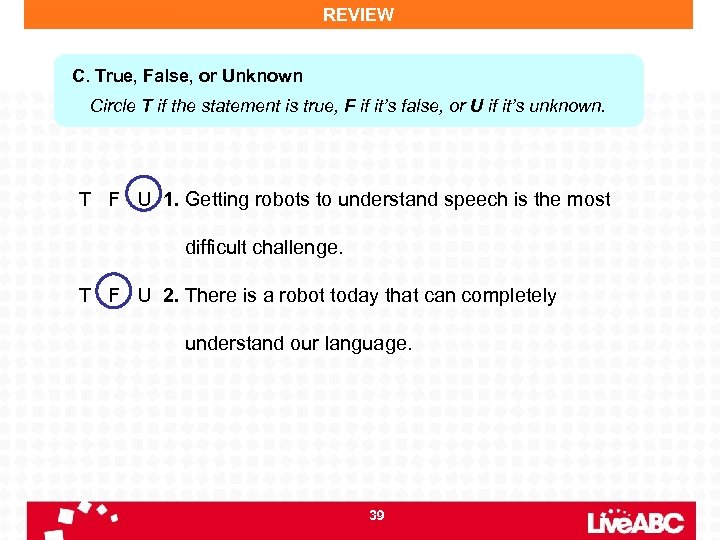 REVIEW

C. True, False, or Unknown

Circle T if the statement is true, F if it's false, or U if it's unknown.

T F U 1. Getting robots to understand speech is the most difficult challenge.

T F U 2. There is a robot today that can completely understand our language.

39

LiveABC